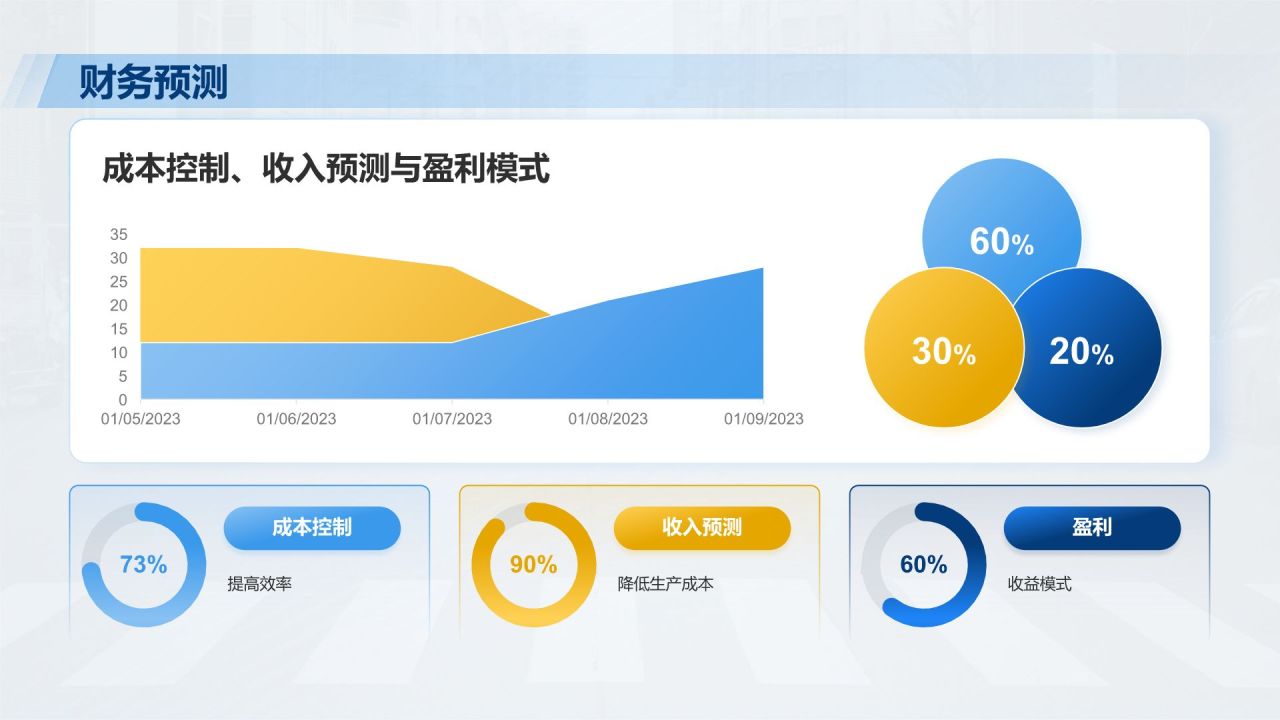 财务预测

成本控制、收入预测与盈利模式

35
30
25
20
15
10
5
0
01/05/2023
01/06/2023
01/07/2023
01/08/2023
01/09/2023

60%
30%
20%

73%
成本控制
提高效率

90%
收入预测
降低生产成本

60%
盈利
收益模式